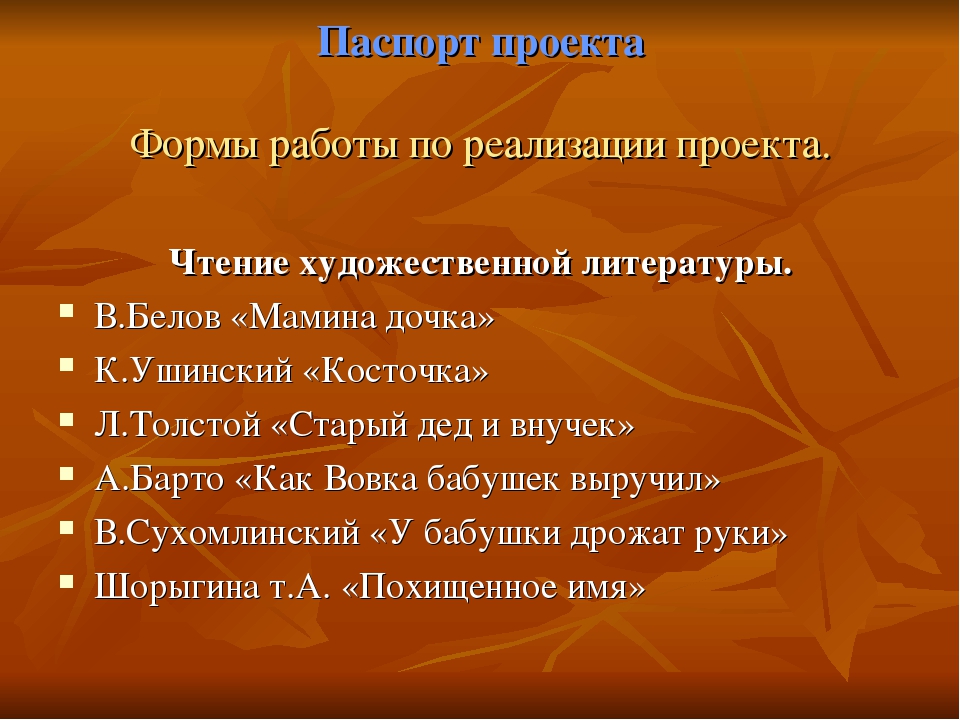 Паспорт проекта

Формы работы по реализации проекта.

Чтение художественной литературы.

- В.Белов «Мамина дочка»
- К.Ушинский «Косточка»
- Л.Толстой «Старый дед и внучек»
- А.Барто «Как Вовка бабушек выручил»
- В.Сухомлинский «У бабушки дрожат руки»
- Шорыгина т.А. «Похищенное имя»